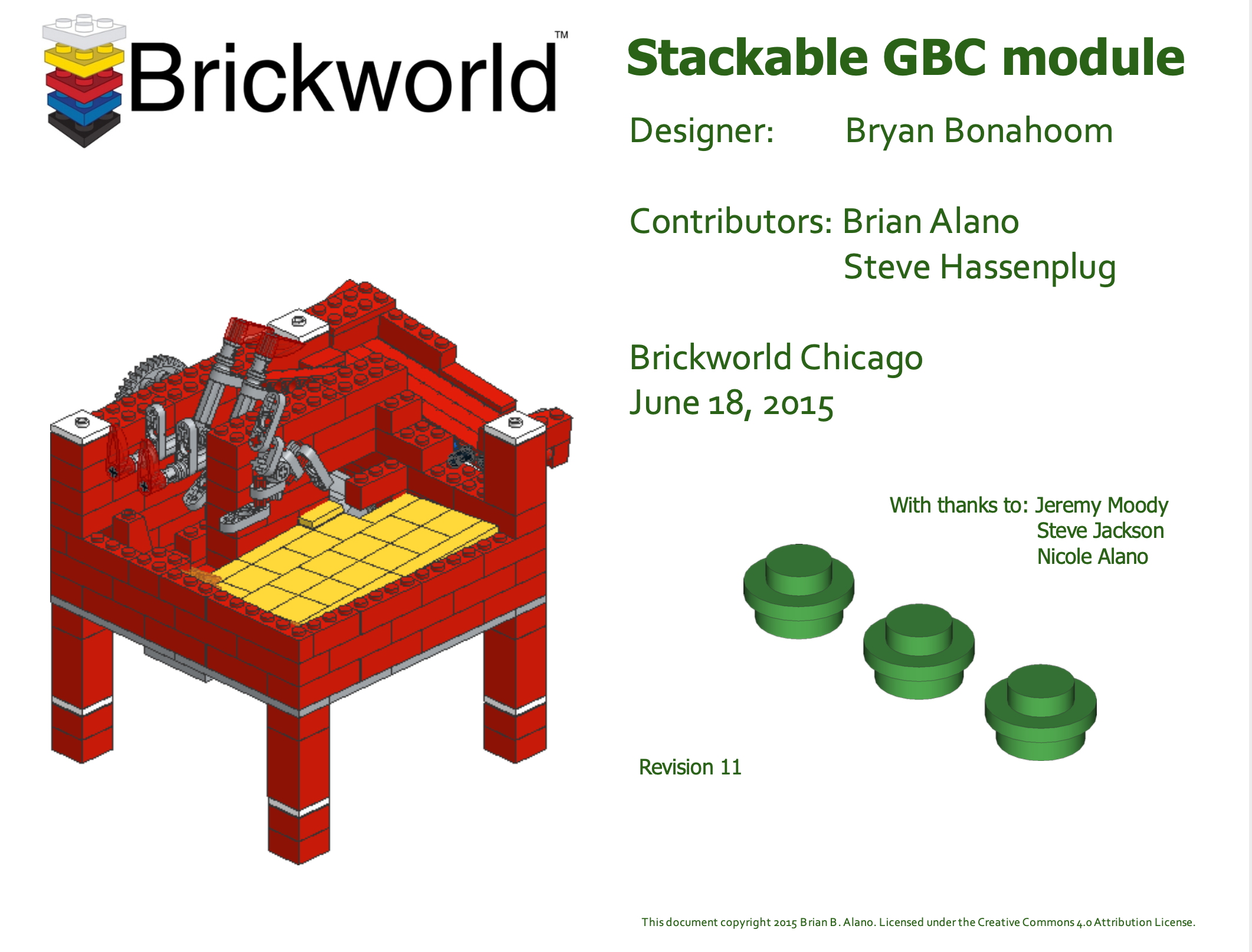 Brickworld™

Stackable GBC module

Designer: Bryan Bonahoom

Contributors: Brian Alano
Steve Hassenplug

Brickworld Chicago
June 18, 2015

With thanks to: Jeremy Moody
Steve Jackson
Nicole Alano

Revision 11

This document copyright 2015 Brian B. Alano. Licensed under the Creative Commons 4.0 Attribution License.